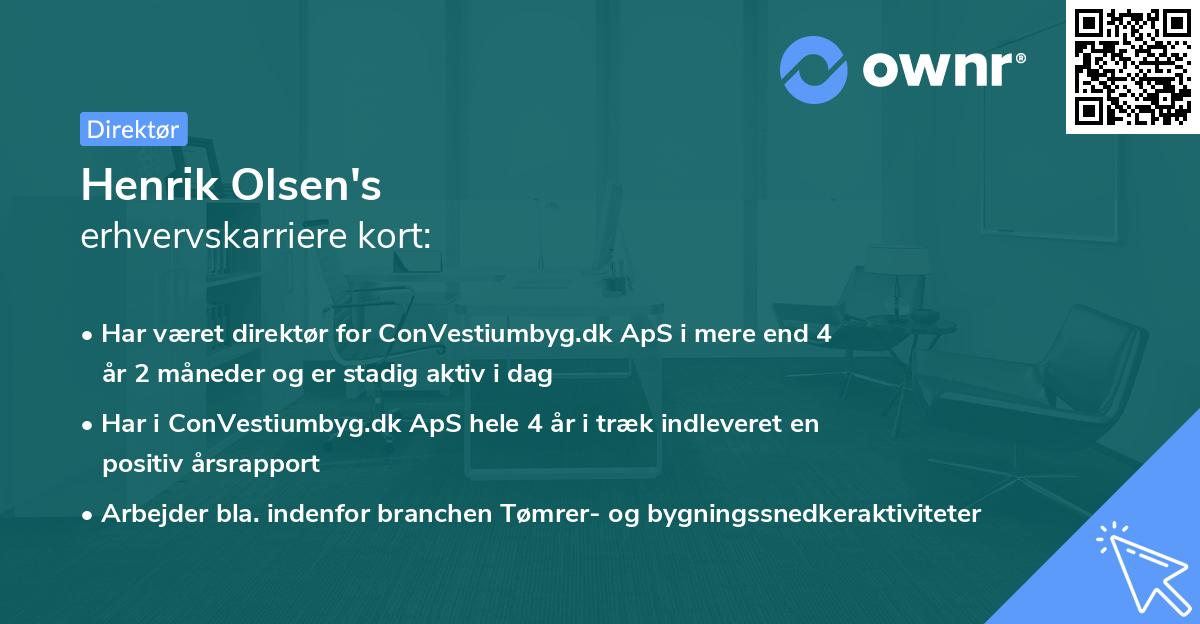 ownr®

Direktør

Henrik Olsen's
erhvervskarriere kort:

• Har været direktør for ConVestiumbyg.dk ApS i mere end 4 år 2 måneder og er stadig aktiv i dag

• Har i ConVestiumbyg.dk ApS hele 4 år i træk indleveret en positiv årsrapport

• Arbejder bla. indenfor branchen Tømrer- og bygningssnedkeraktiviteter